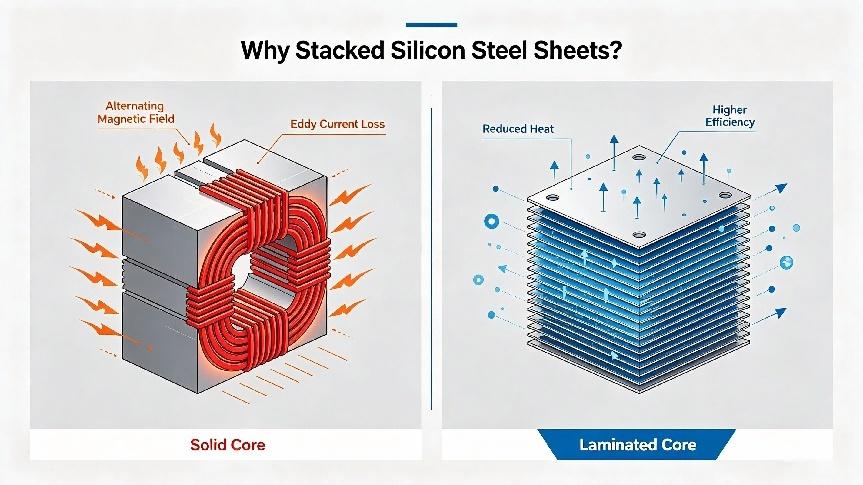 Why Stacked Silicon Steel Sheets?

Alternating Magnetic Field

Eddy Current Loss

Solid Core

Reduced Heat

Higher Efficiency

Laminated Core